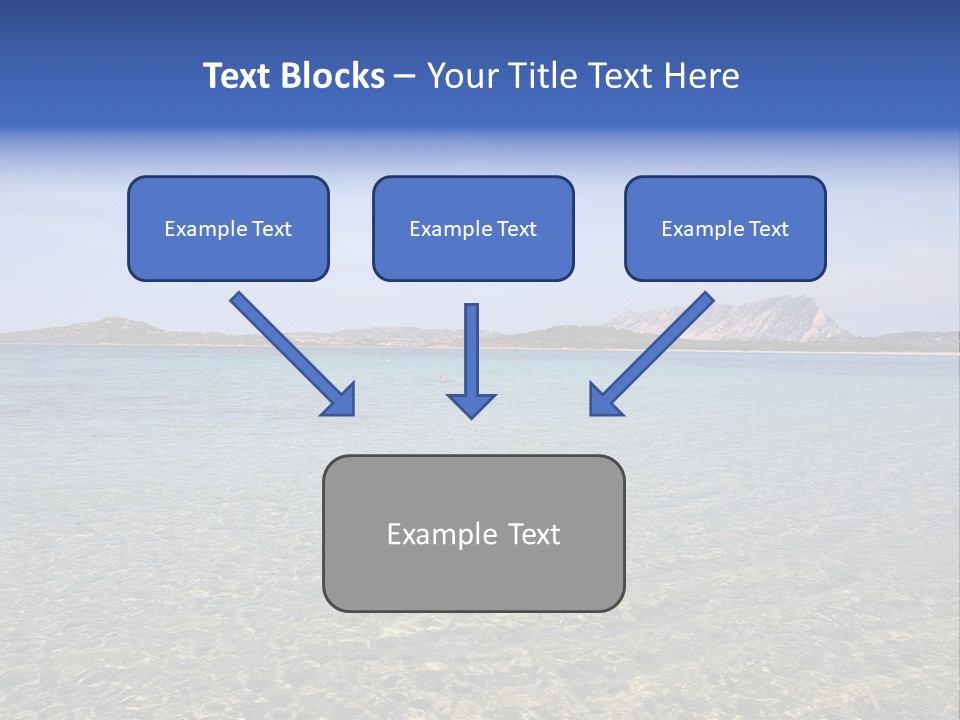 Text Blocks – Your Title Text Here

Example Text

Example Text

Example Text

Example Text